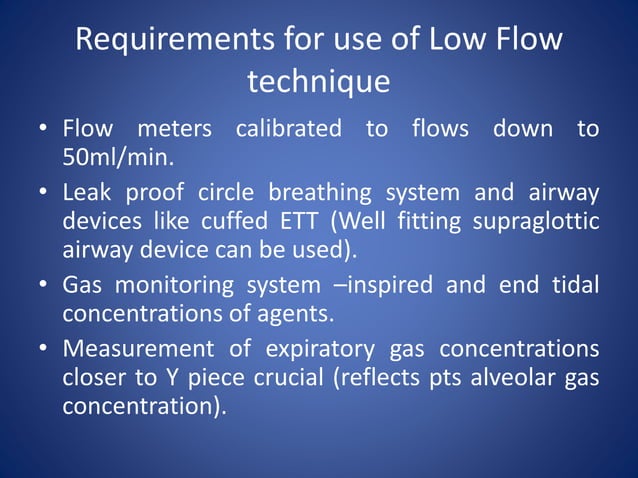 Requirements for use of Low Flow technique

• Flow meters calibrated to flows down to 50ml/min.

• Leak proof circle breathing system and airway devices like cuffed ETT (Well fitting supraglottic airway device can be used).

• Gas monitoring system –inspired and end tidal concentrations of agents.

• Measurement of expiratory gas concentrations closer to Y piece crucial (reflects pts alveolar gas concentration).